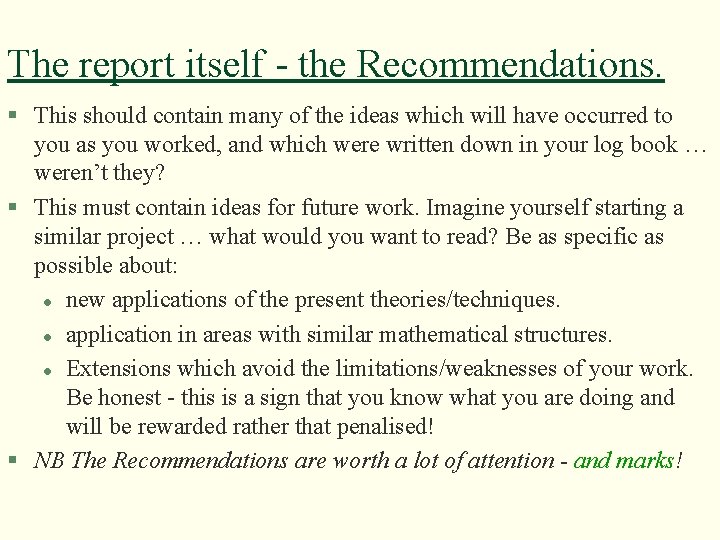 The report itself - the Recommendations.

▪ This should contain many of the ideas which will have occurred to you as you worked, and which were written down in your log book … weren't they?

▪ This must contain ideas for future work. Imagine yourself starting a similar project … what would you want to read? Be as specific as possible about:

• new applications of the present theories/techniques.

• application in areas with similar mathematical structures.

• Extensions which avoid the limitations/weaknesses of your work. Be honest - this is a sign that you know what you are doing and will be rewarded rather that penalised!

▪ NB The Recommendations are worth a lot of attention - and marks!